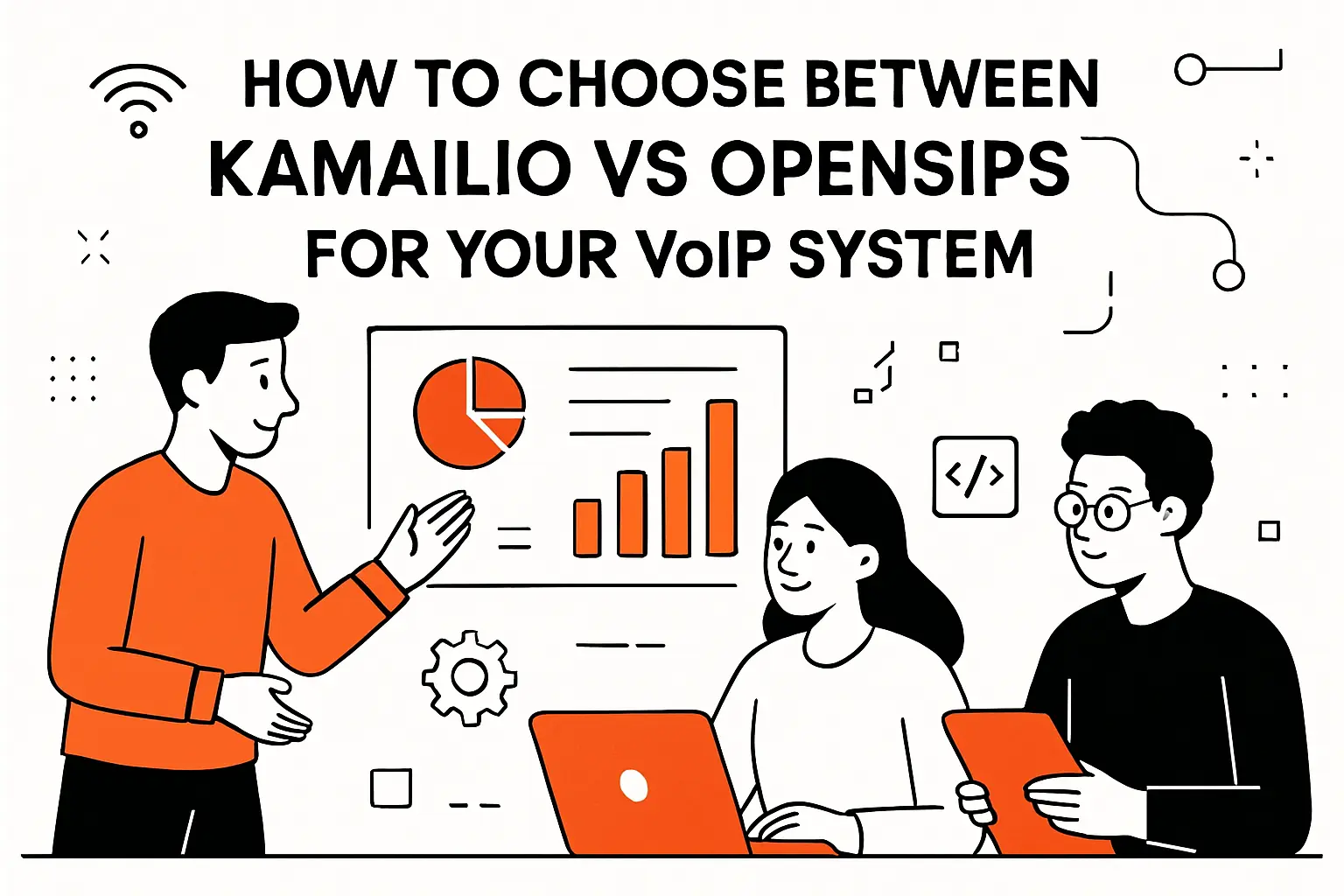 HOW TO CHOOSE BETWEEN KAMAILIO VS OPENSIPS FOR YOUR VoIP SYSTEM

</>